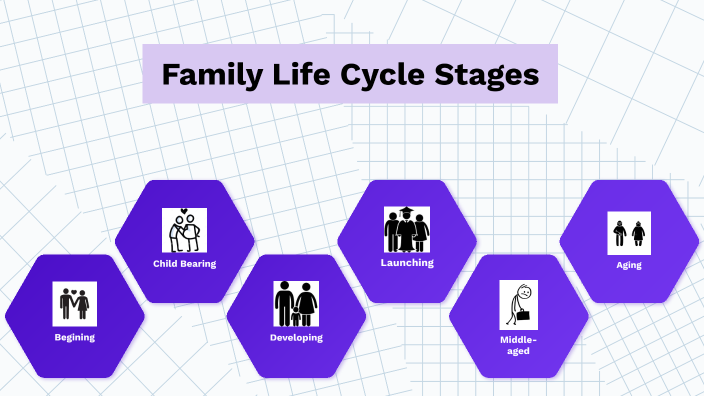 Family Life Cycle Stages

Begining

Child Bearing

Developing

Launching

Middle-aged

Aging